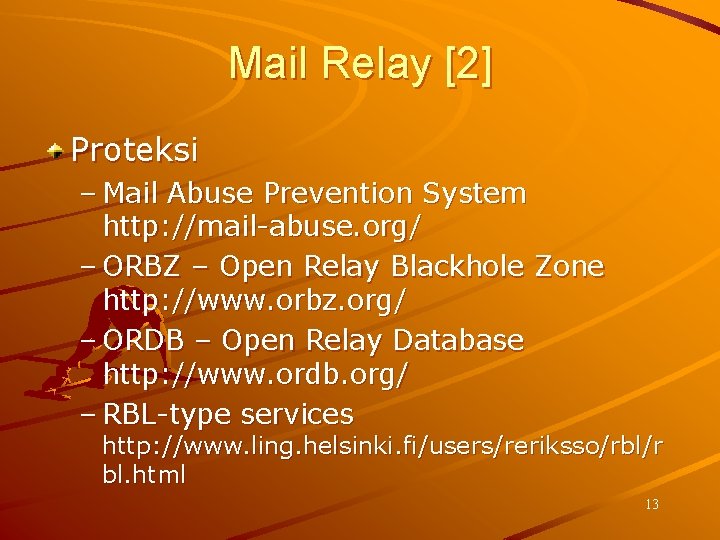 Mail Relay [2]

Proteksi

– Mail Abuse Prevention System http://mail-abuse.org/

– ORBZ – Open Relay Blackhole Zone http://www.orbz.org/

– ORDB – Open Relay Database http://www.ordb.org/

– RBL-type services http://www.ling.helsinki.fi/users/reriksso/rbl/rbl.html

13